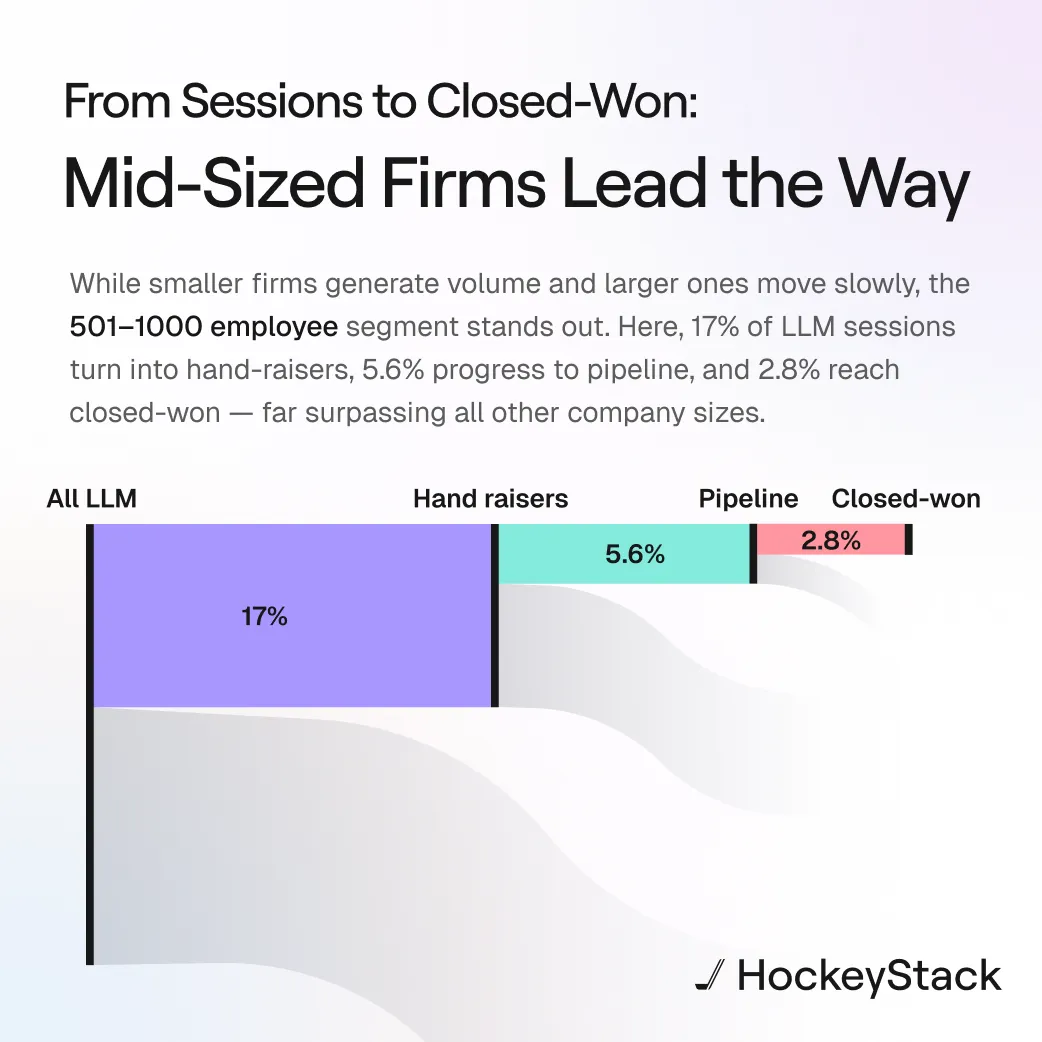 From Sessions to Closed-Won:

Mid-Sized Firms Lead the Way

While smaller firms generate volume and larger ones move slowly, the 501–1000 employee segment stands out. Here, 17% of LLM sessions turn into hand-raisers, 5.6% progress to pipeline, and 2.8% reach closed-won — far surpassing all other company sizes.

All LLM

Hand raisers

Pipeline

Closed-won

17%

5.6%

2.8%

HockeyStack